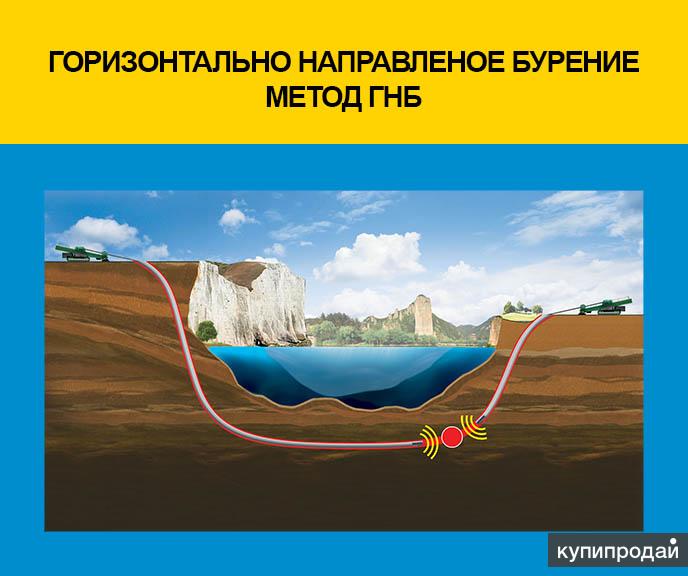 ГОРИЗОНТАЛЬНО НАПРАВЛЕНОЕ БУРЕНИЕ
МЕТОД ГНБ

купипродай